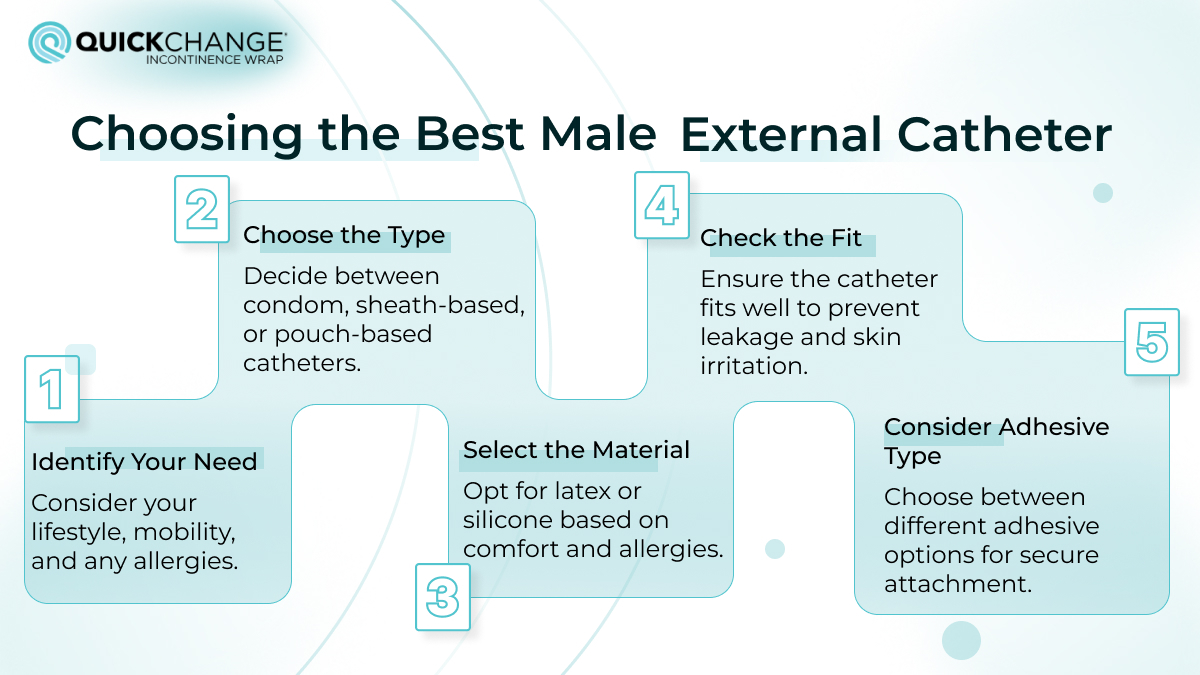 QUICKCHANGE®
INCONTINENCE WRAP

Choosing the Best Male External Catheter

1

Identify Your Need

Consider your lifestyle, mobility, and any allergies.

2

Choose the Type

Decide between condom, sheath-based, or pouch-based catheters.

3

Select the Material

Opt for latex or silicone based on comfort and allergies.

4

Check the Fit

Ensure the catheter fits well to prevent leakage and skin irritation.

5

Consider Adhesive Type

Choose between different adhesive options for secure attachment.